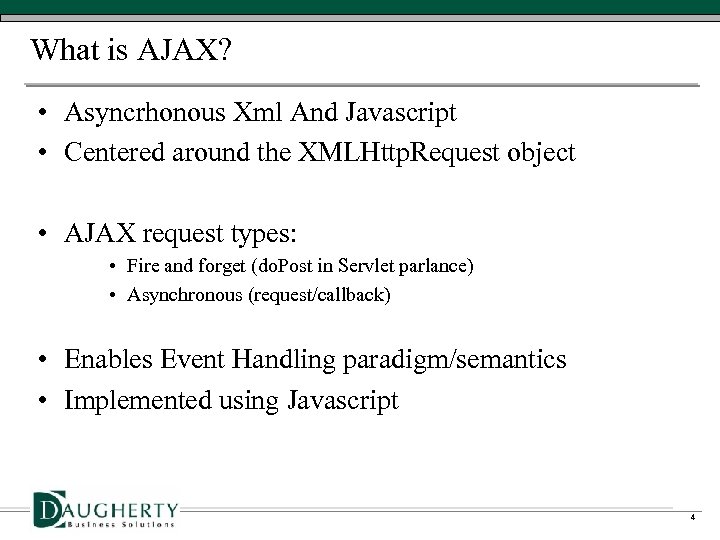 What is AJAX?

• Asyncrhonous Xml And Javascript
• Centered around the XMLHttpRequest object

• AJAX request types:
  • Fire and forget (doPost in Servlet parlance)
  • Asynchronous (request/callback)

• Enables Event Handling paradigm/semantics
• Implemented using Javascript

DAUGHERTY
Business Solutions

4